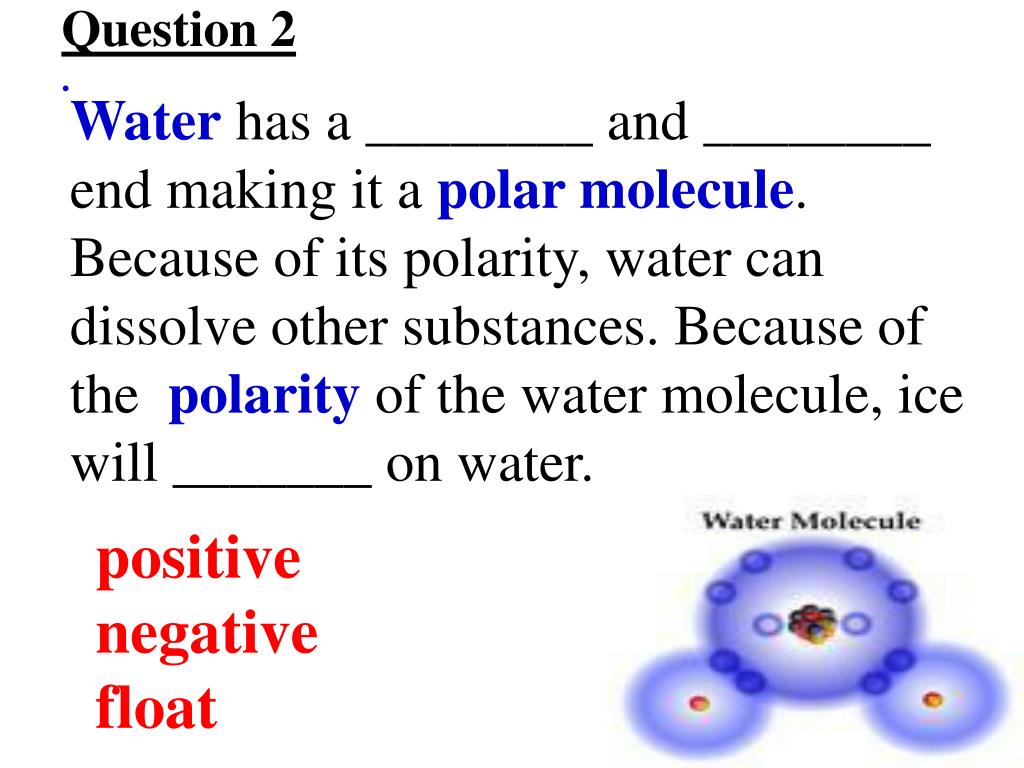 Question 2

.

Water has a ________ and ________ end making it a polar molecule. Because of its polarity, water can dissolve other substances. Because of the polarity of the water molecule, ice will _______ on water.

positive
negative
float

Water Molecule